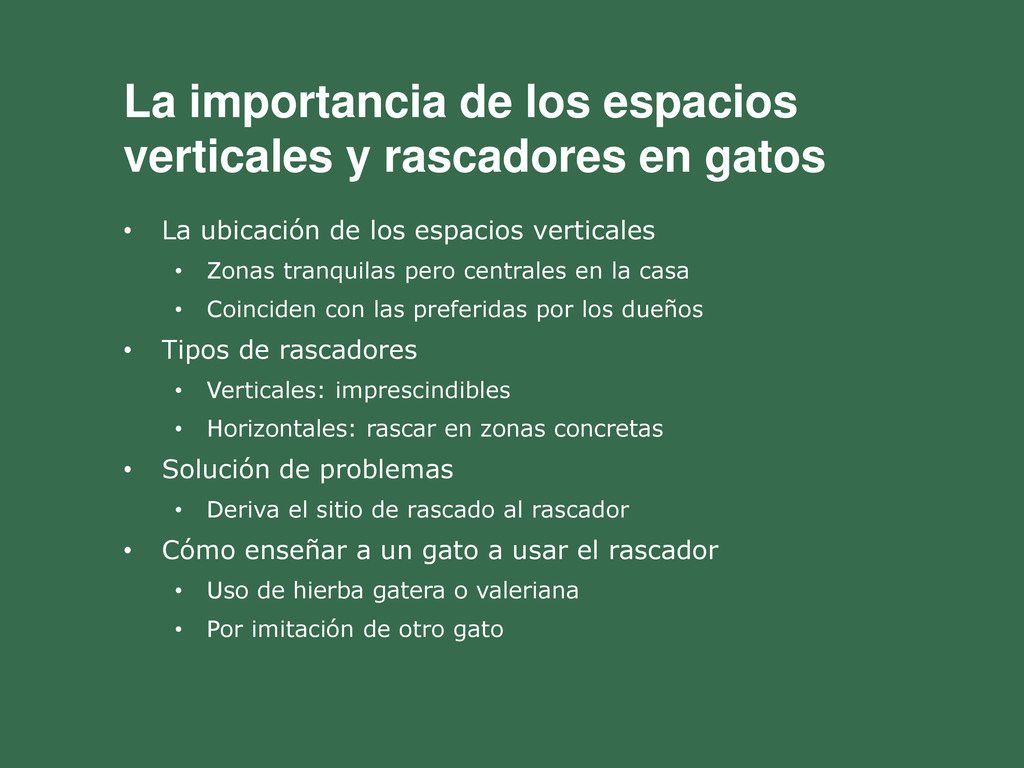 La importancia de los espacios verticales y rascadores en gatos

• La ubicación de los espacios verticales
  • Zonas tranquilas pero centrales en la casa
  • Coinciden con las preferidas por los dueños
• Tipos de rascadores
  • Verticales: imprescindibles
  • Horizontales: rascar en zonas concretas
• Solución de problemas
  • Deriva el sitio de rascado al rascador
• Cómo enseñar a un gato a usar el rascador
  • Uso de hierba gatera o valeriana
  • Por imitación de otro gato